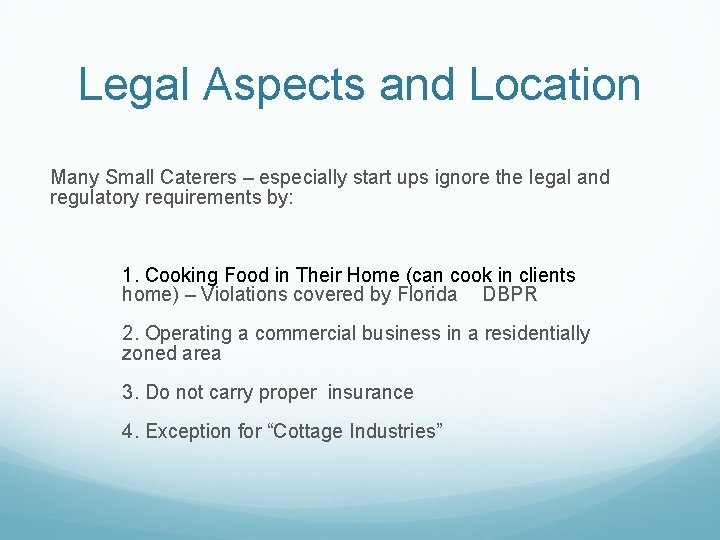 Legal Aspects and Location

Many Small Caterers – especially start ups ignore the legal and regulatory requirements by:

1. Cooking Food in Their Home (can cook in clients home) – Violations covered by Florida DBPR

2. Operating a commercial business in a residentially zoned area

3. Do not carry proper insurance

4. Exception for "Cottage Industries"